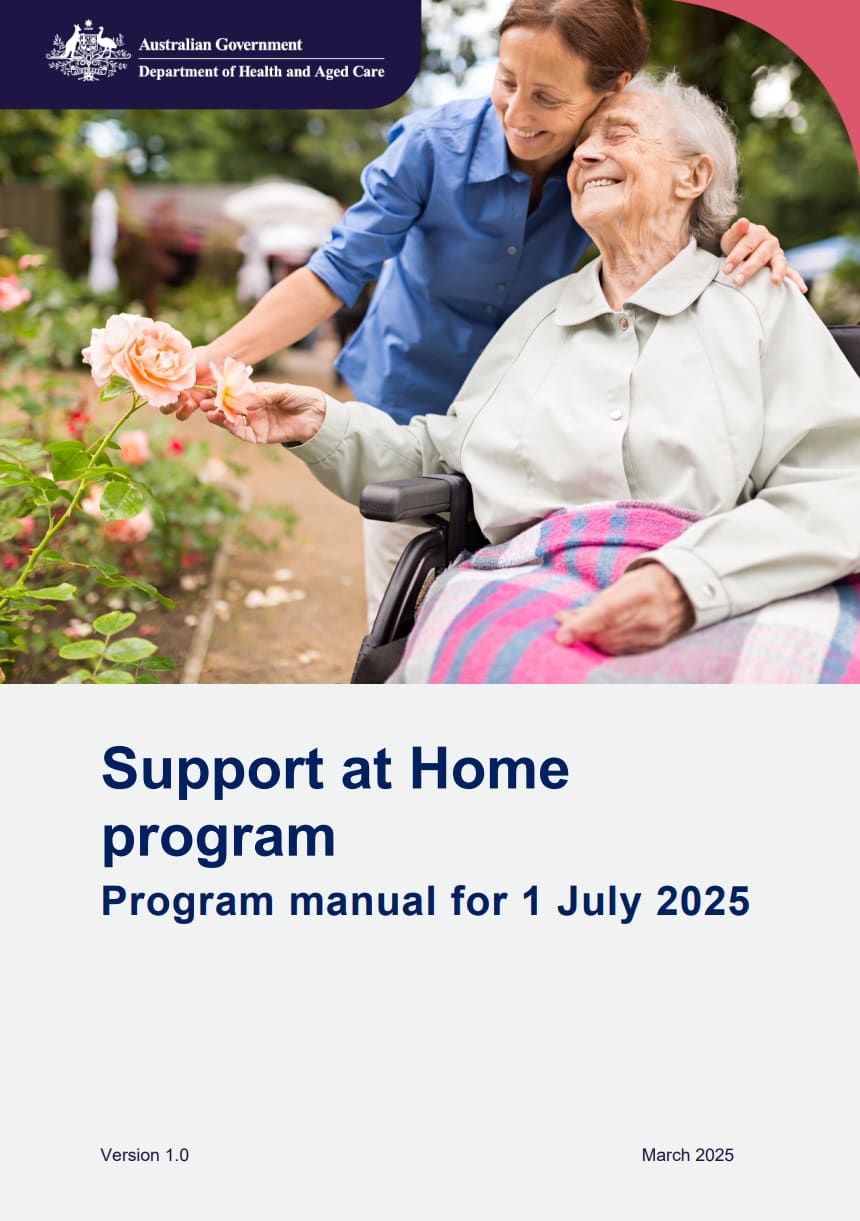 Australian Government
Department of Health and Aged Care

Support at Home program
Program manual for 1 July 2025

Version 1.0

March 2025